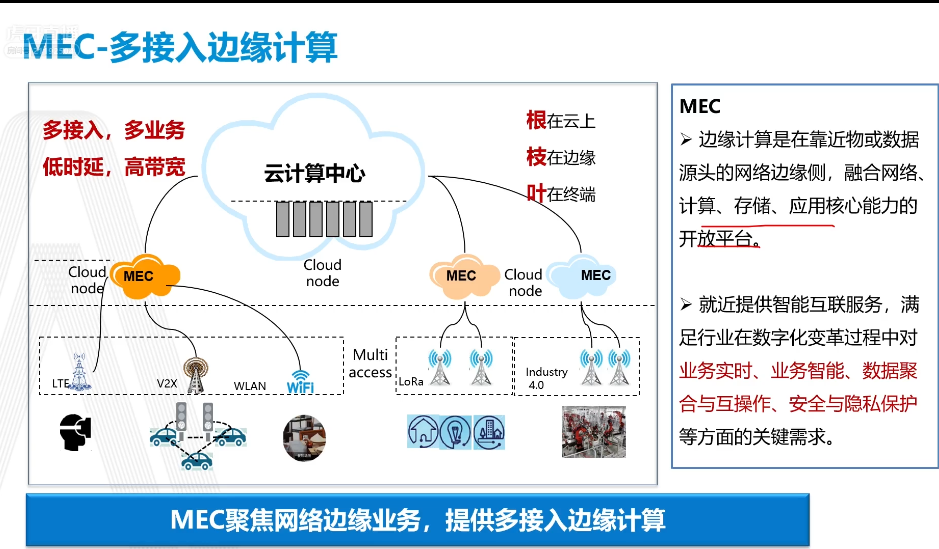 MEC-多接入边缘计算

多接入，多业务
低时延，高带宽

云计算中心

根在云上
枝在边缘
叶在终端

Cloud node
MEC
Cloud node
MEC
Cloud node
MEC

LTE
V2X
WLAN
WiFi
Multi access
LoRa
Industry 4.0

MEC
➢ 边缘计算是在靠近物或数据源头的网络边缘侧，融合网络、计算、存储、应用核心能力的开放平台。

➢ 就近提供智能互联服务，满足行业在数字化变革过程中对业务实时、业务智能、数据聚合与互操作、安全与隐私保护等方面的关键需求。

MEC聚焦网络边缘业务，提供多接入边缘计算